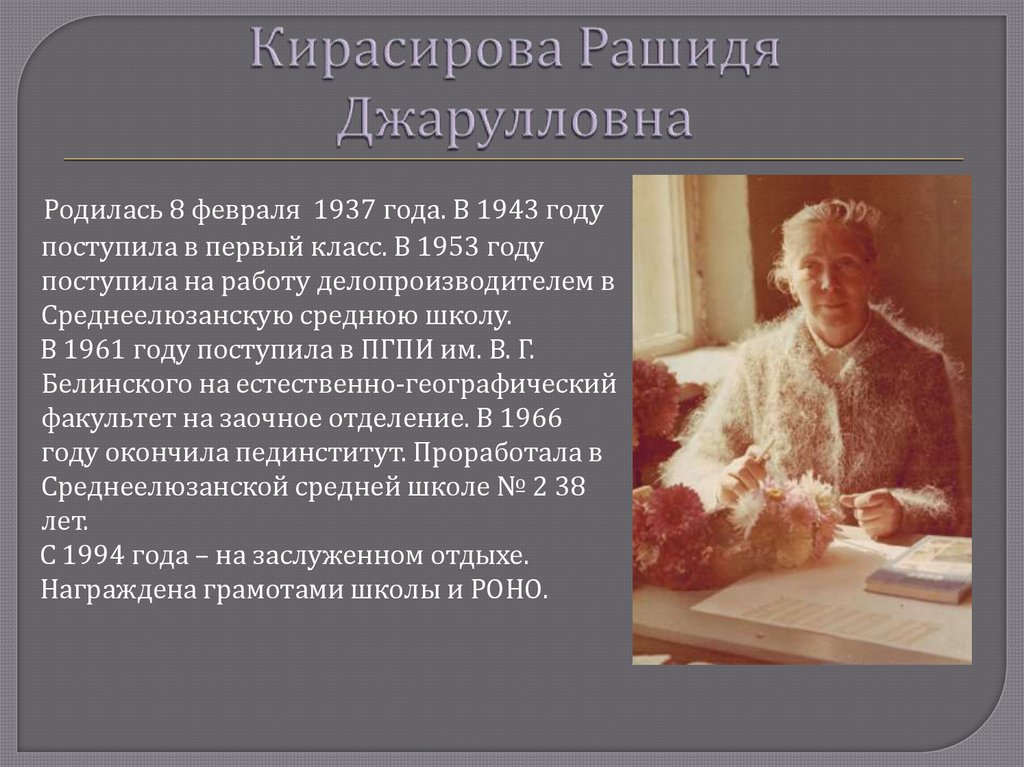 Кирасирова Рашидя Джарулловна

Родилась 8 февраля 1937 года. В 1943 году поступила в первый класс. В 1953 году поступила на работу делопроизводителем в Среднеелюзанскую среднюю школу.
В 1961 году поступила в ПГПИ им. В. Г. Белинского на естественно-географический факультет на заочное отделение. В 1966 году окончила пединститут. Проработала в Среднеелюзанской средней школе № 2 38 лет.
С 1994 года – на заслуженном отдыхе. Награждена грамотами школы и РОНО.